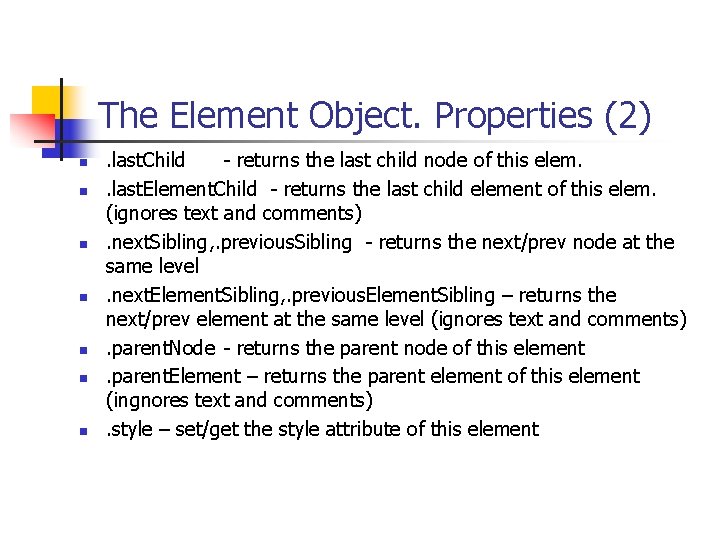 The Element Object. Properties (2)

- .lastChild - returns the last child node of this elem.
- .lastElementChild - returns the last child element of this elem. (ignores text and comments)
- .nextSibling,.previousSibling - returns the next/prev node at the same level
- .nextElementSibling,.previousElementSibling – returns the next/prev element at the same level (ignores text and comments)
- .parentNode - returns the parent node of this element
- .parentElement – returns the parent element of this element (ingnores text and comments)
- .style – set/get the style attribute of this element